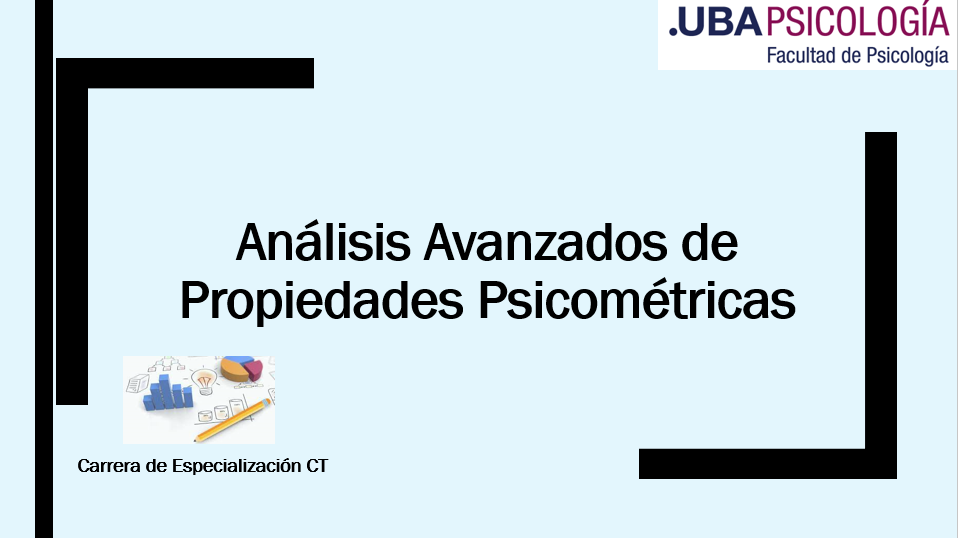 .UBA PSICOLOGÍA
Facultad de Psicología

Análisis Avanzados de Propiedades Psicométricas

Carrera de Especialización CT